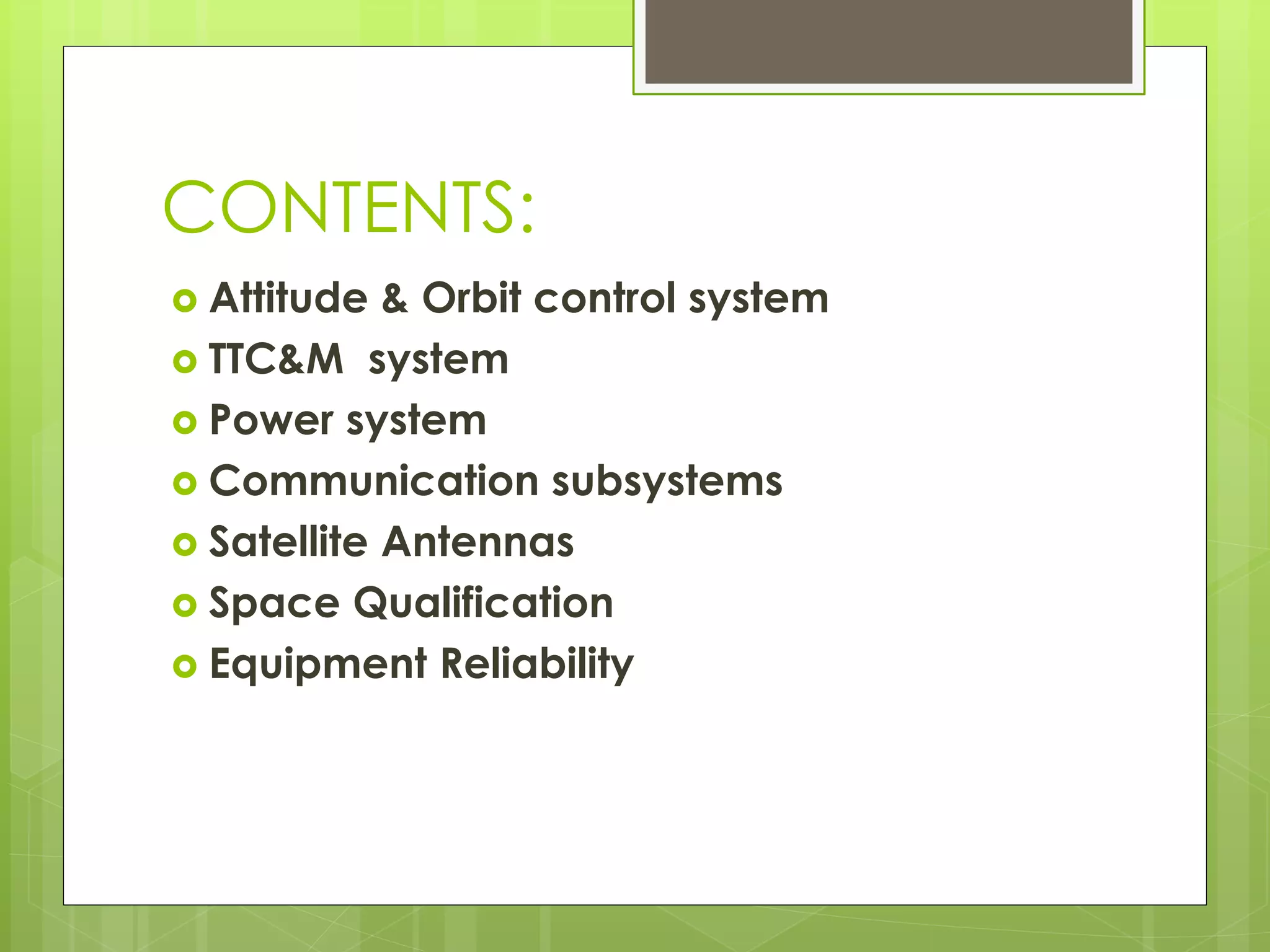 CONTENTS:

- Attitude & Orbit control system
- TTC&M system
- Power system
- Communication subsystems
- Satellite Antennas
- Space Qualification
- Equipment Reliability